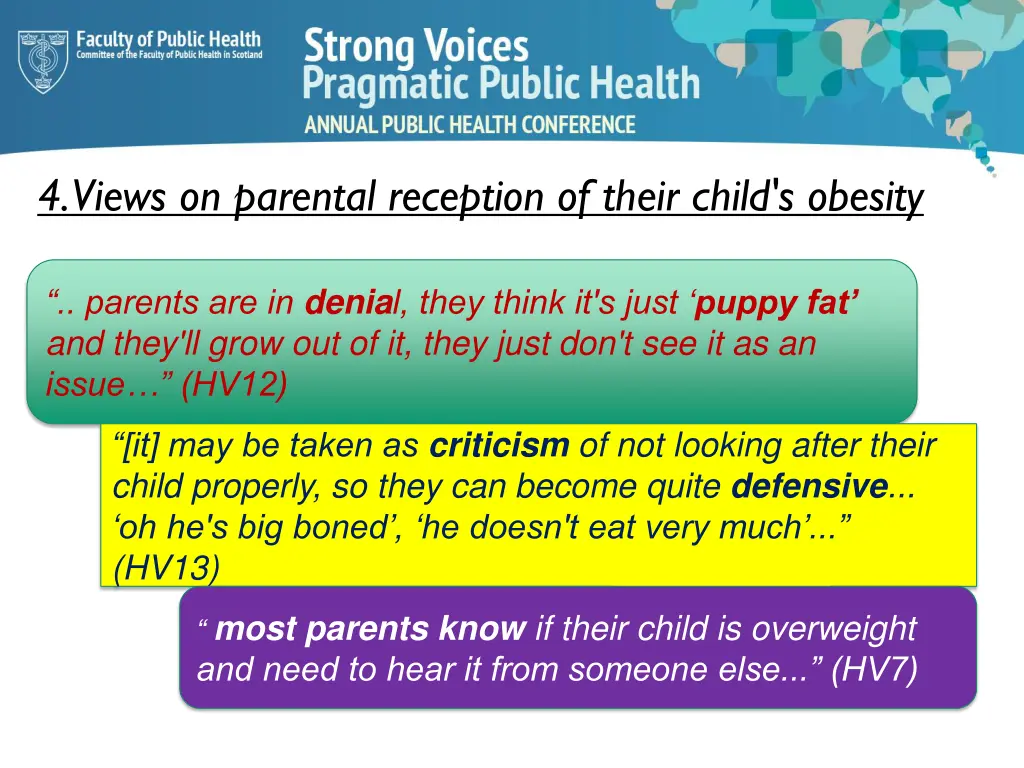 Faculty of Public Health
Committee of the Faculty of Public Health in Scotland

Strong Voices
Pragmatic Public Health
ANNUAL PUBLIC HEALTH CONFERENCE

4.Views on parental reception of their child's obesity

“.. parents are in denial, they think it's just ‘puppy fat’ and they'll grow out of it, they just don't see it as an issue…” (HV12)

“[it] may be taken as criticism of not looking after their child properly, so they can become quite defensive... ‘oh he's big boned’, ‘he doesn't eat very much’...” (HV13)

“ most parents know if their child is overweight and need to hear it from someone else...” (HV7)